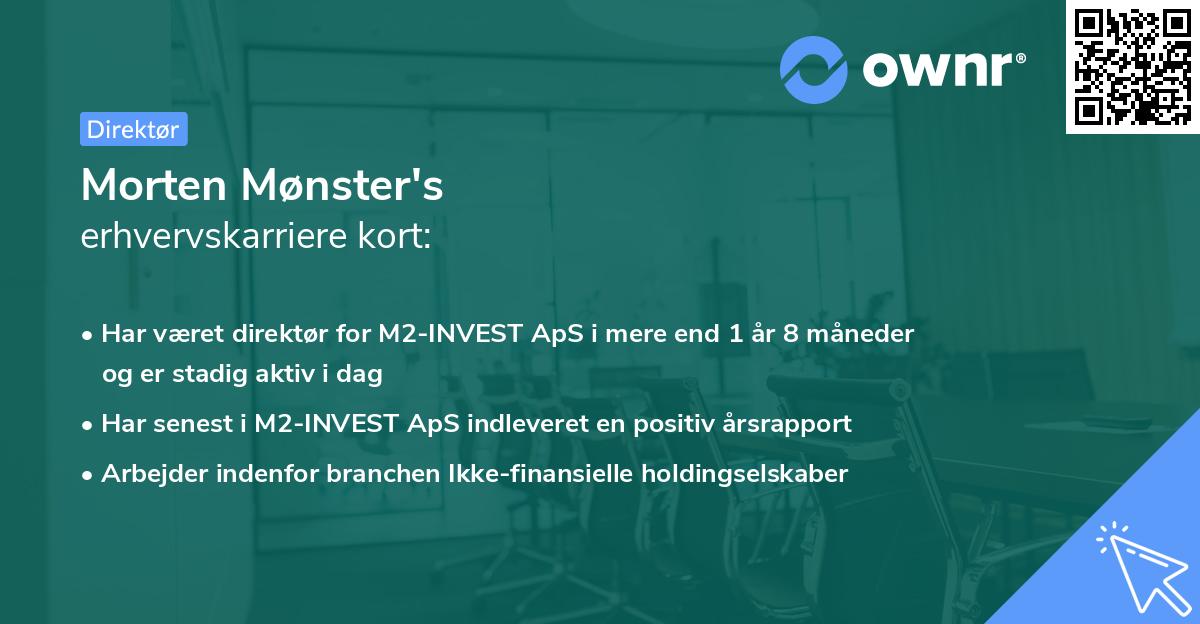 ownr®

Direktør

Morten Mønster's
erhvervskarriere kort:

• Har været direktør for M2-INVEST ApS i mere end 1 år 8 måneder og er stadig aktiv i dag
• Har senest i M2-INVEST ApS indleveret en positiv årsrapport
• Arbejder indenfor branchen Ikke-finansielle holdingselskaber